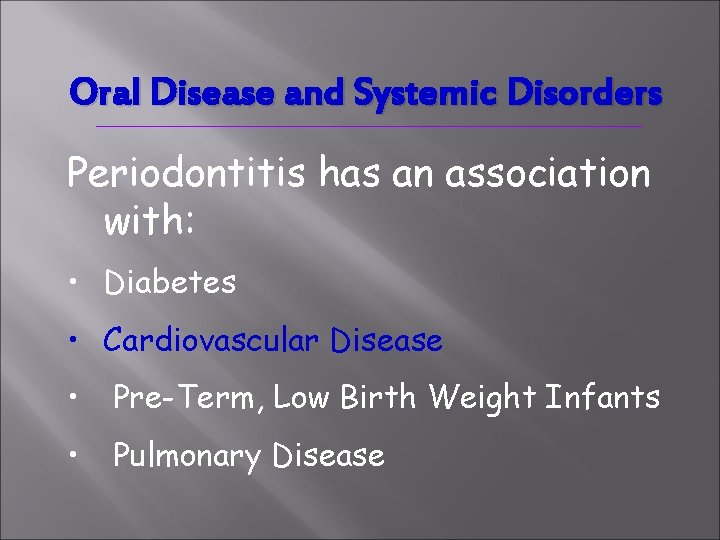 Oral Disease and Systemic Disorders

Periodontitis has an association with:

• Diabetes
• Cardiovascular Disease
• Pre-Term, Low Birth Weight Infants
• Pulmonary Disease